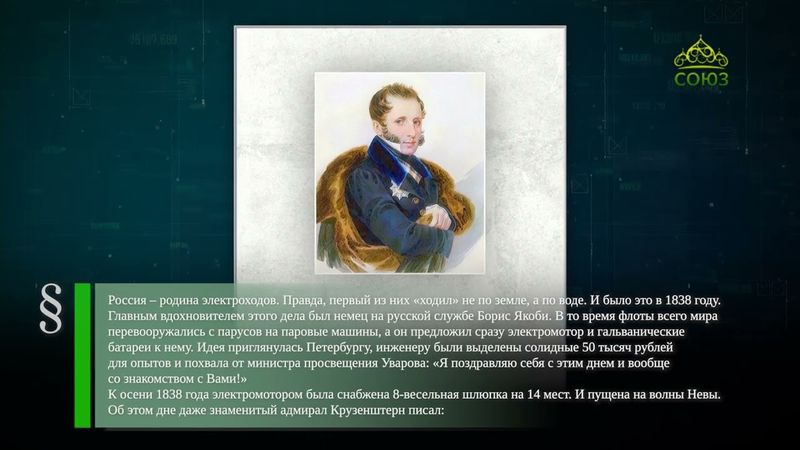 СОЮЗ

§

Россия – родина электроходов. Правда, первый из них «ходил» не по земле, а по воде. И было это в 1838 году. Главным вдохновителем этого дела был немец на русской службе Борис Якоби. В то время флоты всего мира перевооружались с парусов на паровые машины, а он предложил сразу электромотор и гальванические батареи к нему. Идея приглянулась Петербургу, инженеру были выделены солидные 50 тысяч рублей для опытов и похвала от министра просвещения Уварова: «Я поздравляю себя с этим днем и вообще со знакомством с Вами!»
К осени 1838 года электромотором была снабжена 8-весельная шлюпка на 14 мест. И пущена на волны Невы. Об этом дне даже знаменитый адмирал Крузенштерн писал: